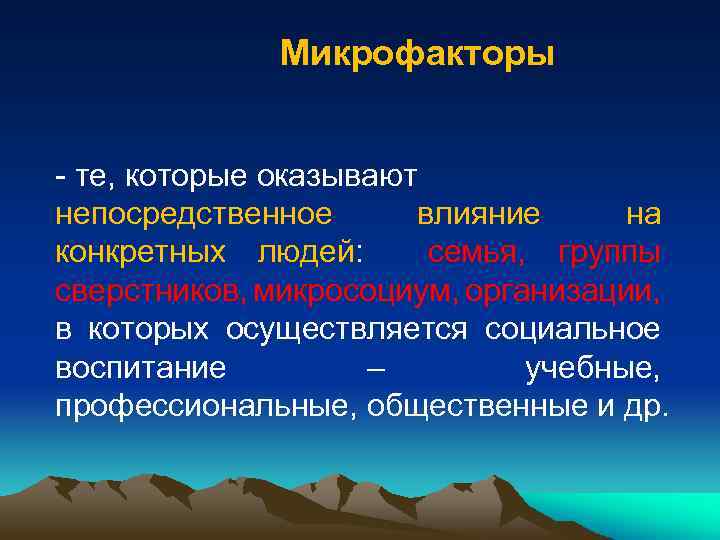 Микрофакторы

- те, которые оказывают непосредственное влияние на конкретных людей: семья, группы сверстников, микросоциум, организации, в которых осуществляется социальное воспитание – учебные, профессиональные, общественные и др.